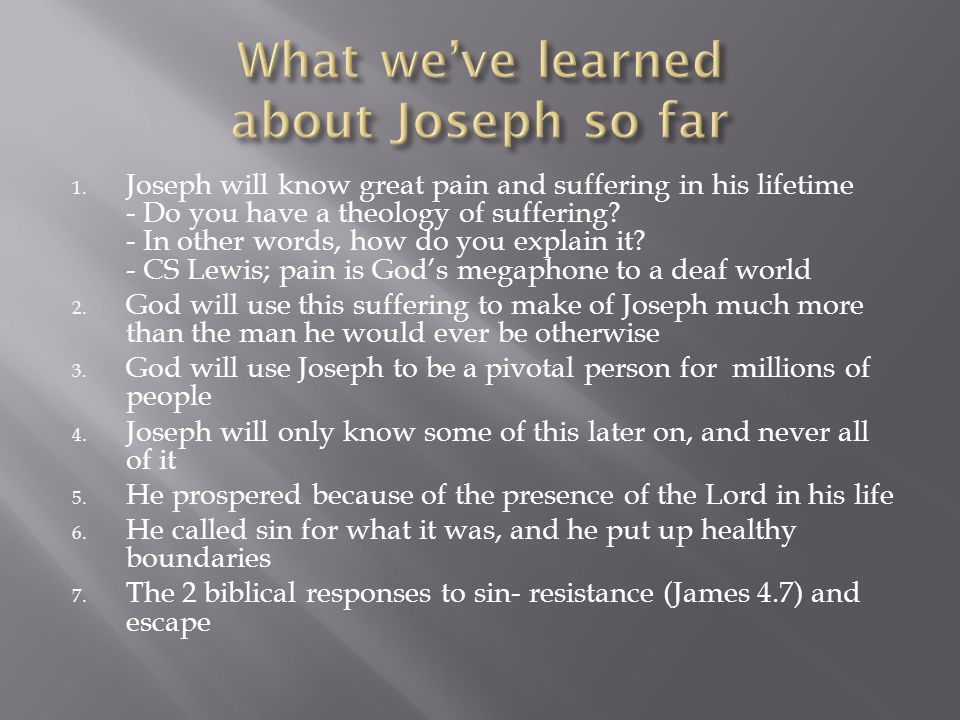 What we've learned about Joseph so far

1. Joseph will know great pain and suffering in his lifetime
- Do you have a theology of suffering?
- In other words, how do you explain it?
- CS Lewis; pain is God's megaphone to a deaf world
2. God will use this suffering to make of Joseph much more than the man he would ever be otherwise
3. God will use Joseph to be a pivotal person for millions of people
4. Joseph will only know some of this later on, and never all of it
5. He prospered because of the presence of the Lord in his life
6. He called sin for what it was, and he put up healthy boundaries
7. The 2 biblical responses to sin- resistance (James 4.7) and escape